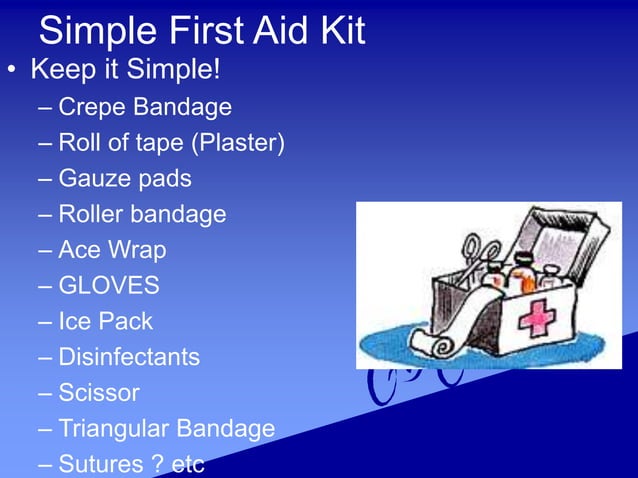 Simple First Aid Kit

• Keep it Simple!
– Crepe Bandage
– Roll of tape (Plaster)
– Gauze pads
– Roller bandage
– Ace Wrap
– GLOVES
– Ice Pack
– Disinfectants
– Scissor
– Triangular Bandage
– Sutures ? etc